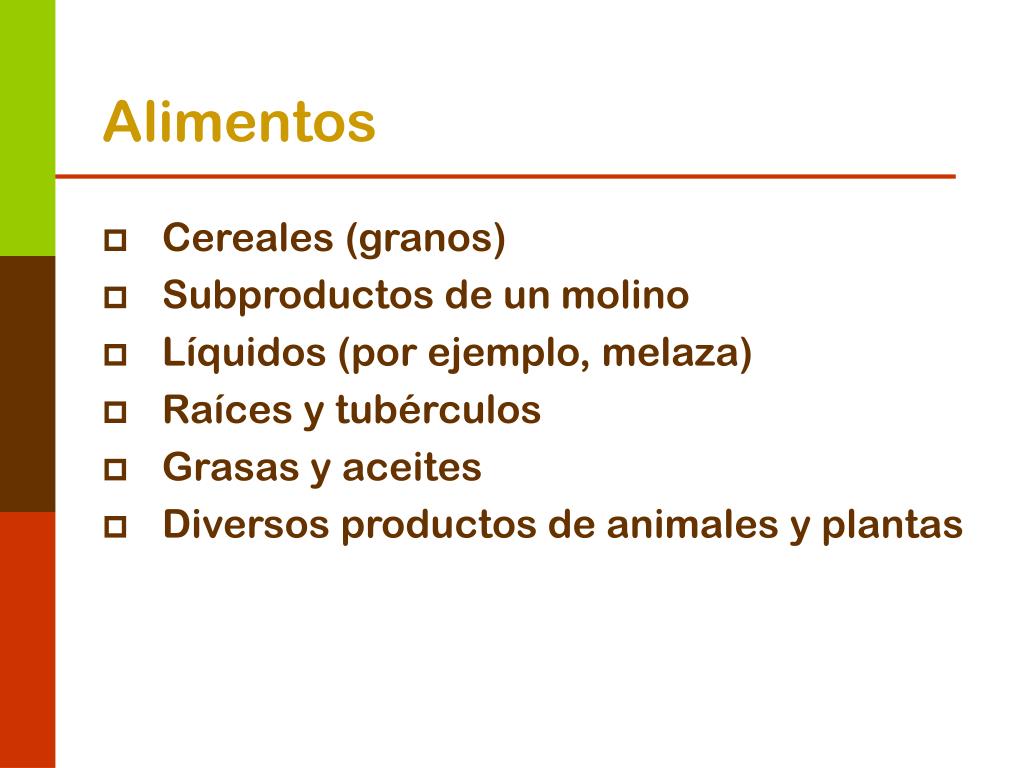 Alimentos

- Cereales (granos)
- Subproductos de un molino
- Líquidos (por ejemplo, melaza)
- Raíces y tubérculos
- Grasas y aceites
- Diversos productos de animales y plantas